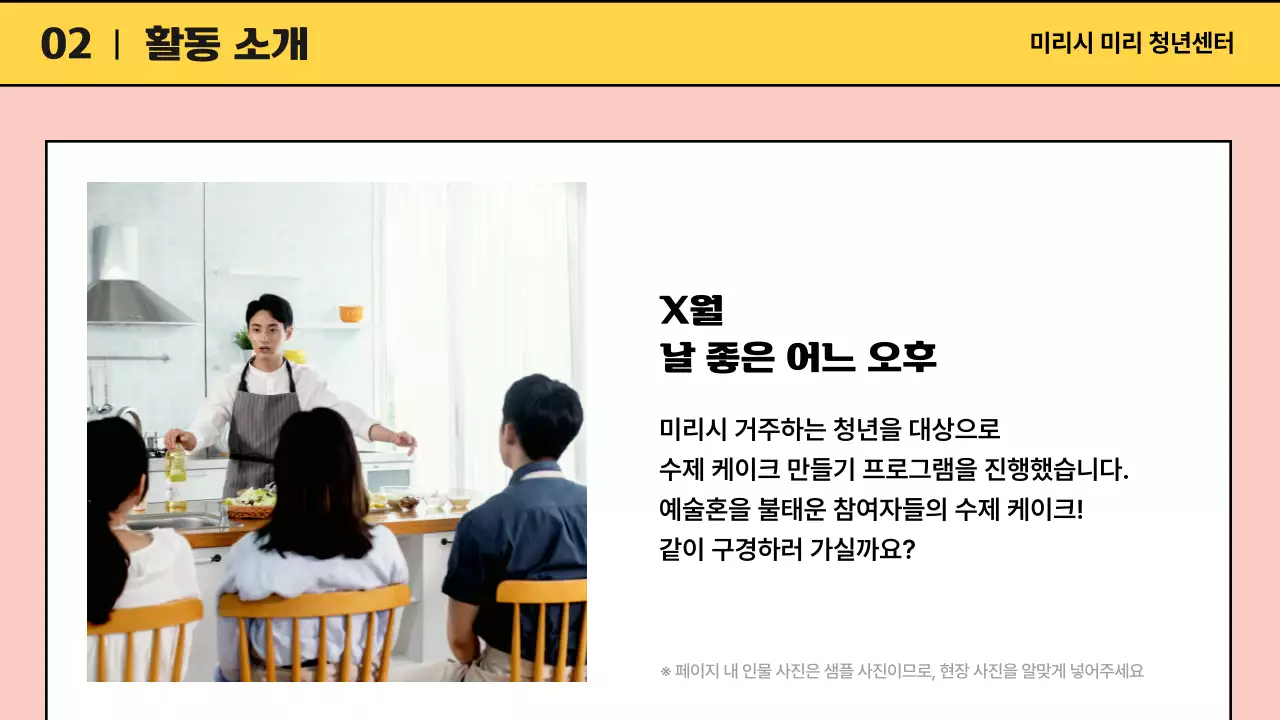 02 | 활동 소개

미리시 미리 청년센터

X월
날 좋은 어느 오후

미리시 거주하는 청년을 대상으로
수제 케이크 만들기 프로그램을 진행했습니다.
예술혼을 불태운 참여자들의 수제 케이크!
같이 구경하러 가실까요?

※ 페이지 내 인물 사진은 샘플 사진이므로, 현장 사진을 알맞게 넣어주세요